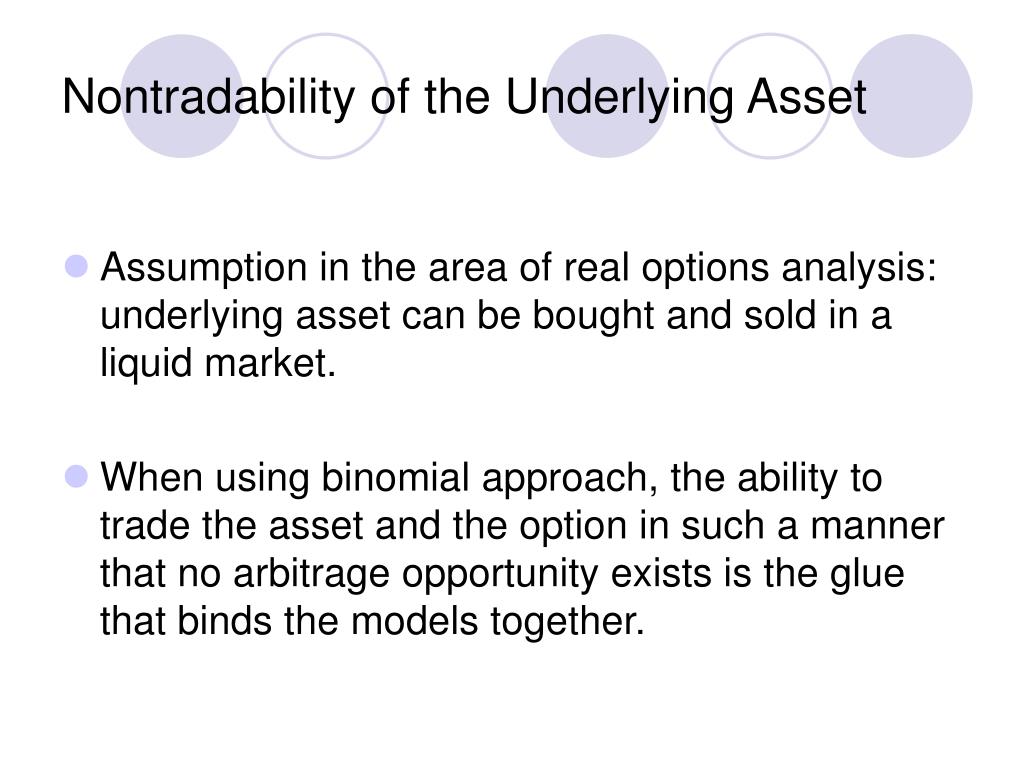 Nontradability of the Underlying Asset

Assumption in the area of real options analysis: underlying asset can be bought and sold in a liquid market.

When using binomial approach, the ability to trade the asset and the option in such a manner that no arbitrage opportunity exists is the glue that binds the models together.